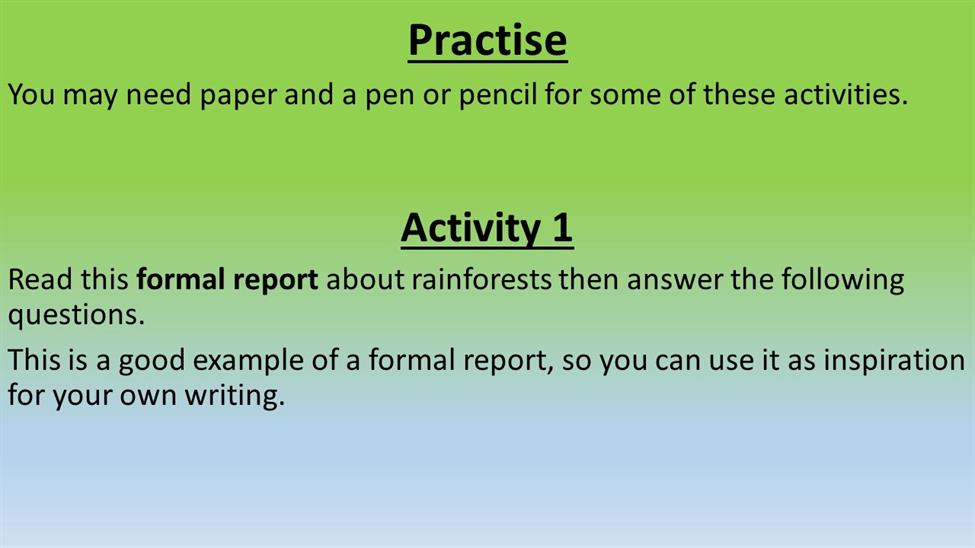 Practise

You may need paper and a pen or pencil for some of these activities.

Activity 1

Read this formal report about rainforests then answer the following questions.

This is a good example of a formal report, so you can use it as inspiration for your own writing.